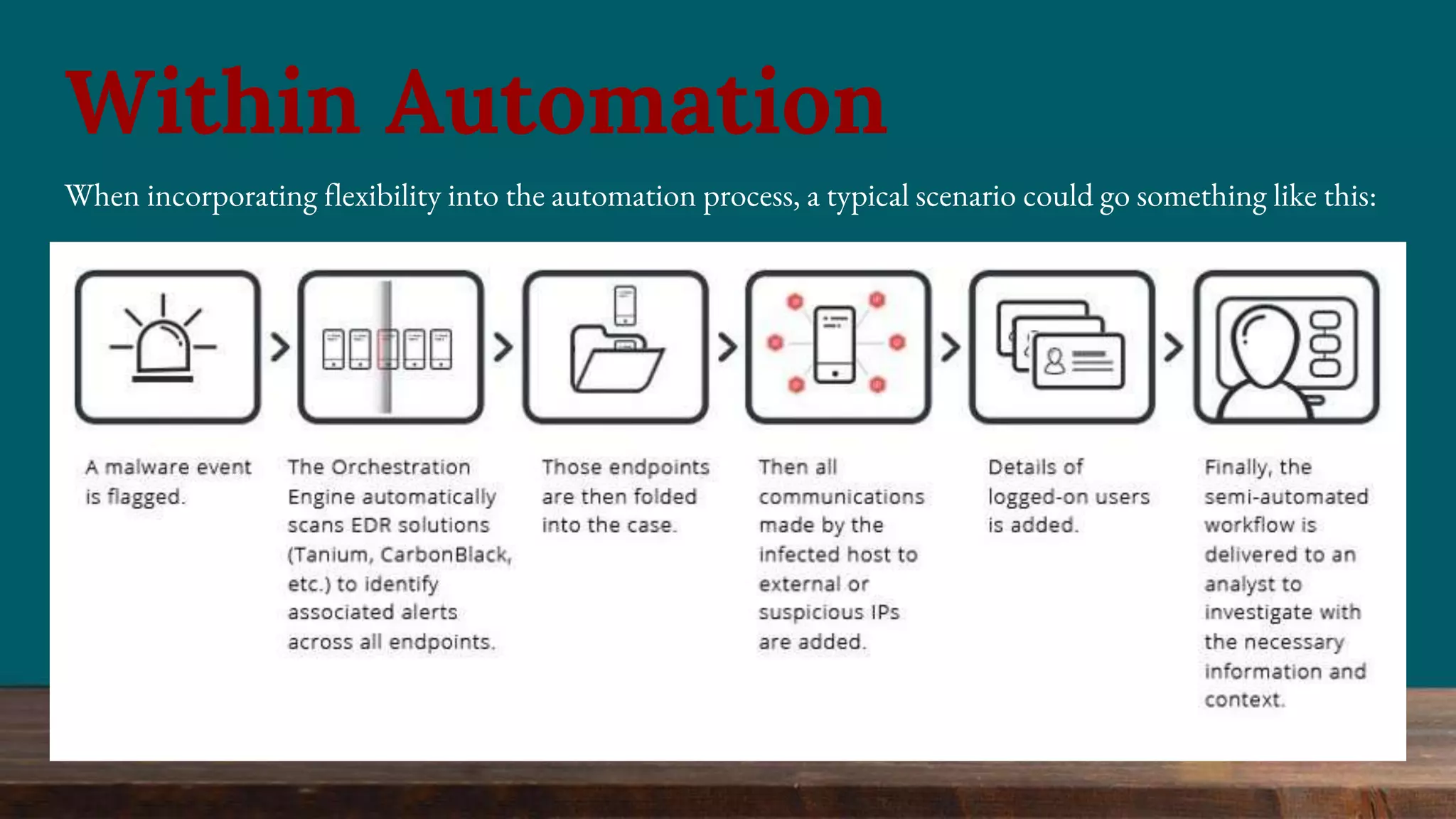 Within Automation

When incorporating flexibility into the automation process, a typical scenario could go something like this:

A malware event is flagged.

The Orchestration Engine automatically scans EDR solutions (Tanium, CarbonBlack, etc.) to identify associated alerts across all endpoints.

Those endpoints are then folded into the case.

Then all communications made by the infected host to external or suspicious IPs are added.

Details of logged-on users is added.

Finally, the semi-automated workflow is delivered to an analyst to investigate with the necessary information and context.